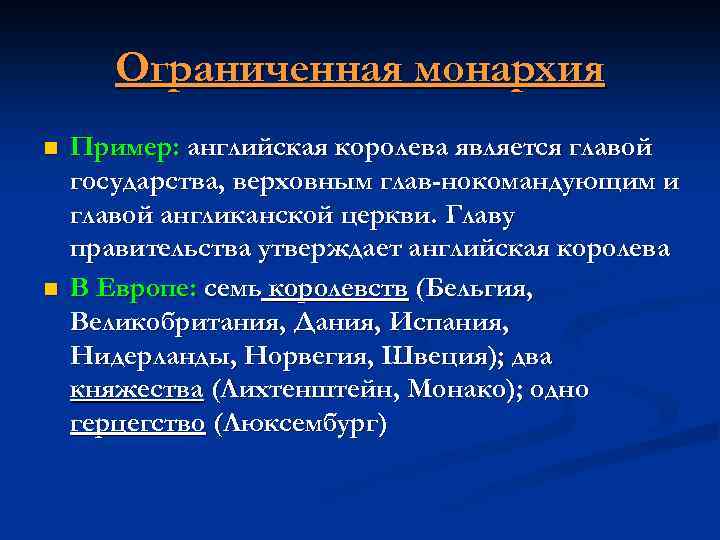 Ограниченная монархия

Пример: английская королева является главой государства, верховным глав-нокомандующим и главой англиканской церкви. Главу правительства утверждает английская королева

В Европе: семь королевств (Бельгия, Великобритания, Дания, Испания, Нидерланды, Норвегия, Швеция); два княжества (Лихтенштейн, Монако); одно герцегство (Люксембург)